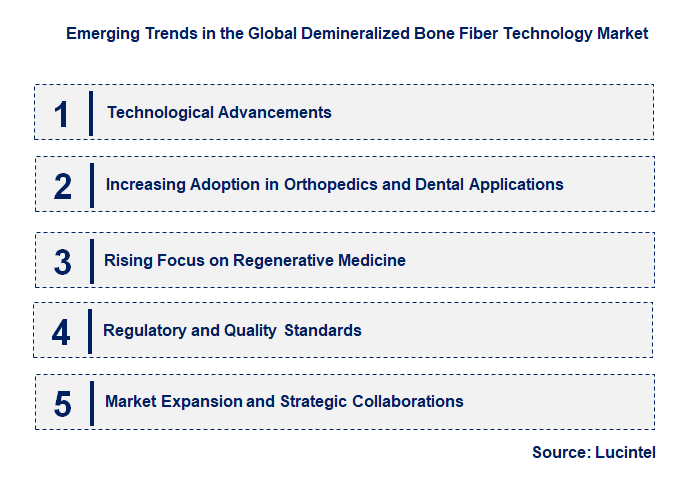 Emerging Trends in the Global Demineralized Bone Fiber Technology Market

1 Technological Advancements

2 Increasing Adoption in Orthopedics and Dental Applications

3 Rising Focus on Regenerative Medicine

4 Regulatory and Quality Standards

5 Market Expansion and Strategic Collaborations

Source: Lucintel